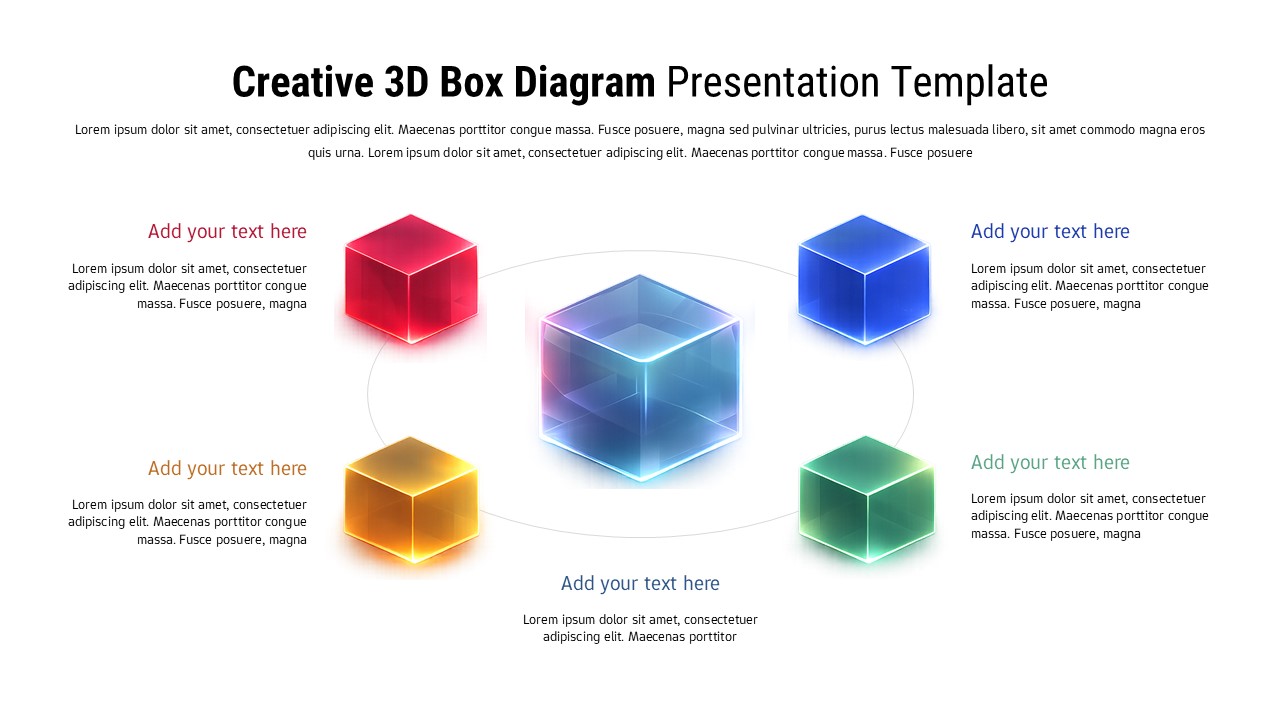 Creative 3D Box Diagram Presentation Template

Lorem ipsum dolor sit amet, consectetuer adipiscing elit. Maecenas porttitor congue massa. Fusce posuere, magna sed pulvinar ultricies, purus lectus malesuada libero, sit amet commodo magna eros quis urna. Lorem ipsum dolor sit amet, consectetuer adipiscing elit. Maecenas porttitor congue massa. Fusce posuere

Add your text here

Lorem ipsum dolor sit amet, consectetuer adipiscing elit. Maecenas porttitor congue massa. Fusce posuere, magna

Add your text here

Lorem ipsum dolor sit amet, consectetuer adipiscing elit. Maecenas porttitor congue massa. Fusce posuere, magna

Add your text here

Lorem ipsum dolor sit amet, consectetuer adipiscing elit. Maecenas porttitor congue massa. Fusce posuere, magna

Add your text here

Lorem ipsum dolor sit amet, consectetuer adipiscing elit. Maecenas porttitor congue massa. Fusce posuere, magna

Add your text here

Lorem ipsum dolor sit amet, consectetuer adipiscing elit. Maecenas porttitor